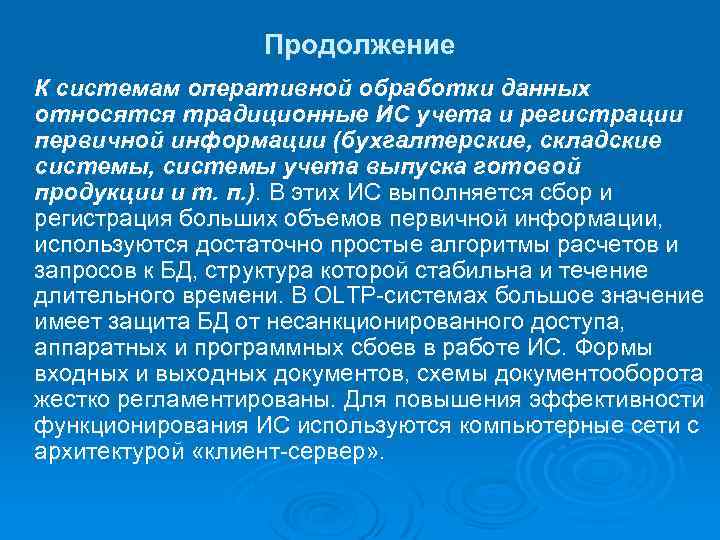 Продолжение

К системам оперативной обработки данных относятся традиционные ИС учета и регистрации первичной информации (бухгалтерские, складские системы, системы учета выпуска готовой продукции и т. п.). В этих ИС выполняется сбор и регистрация больших объемов первичной информации, используются достаточно простые алгоритмы расчетов и запросов к БД, структура которой стабильна и течение длительного времени. В OLTP-системах большое значение имеет защита БД от несанкционированного доступа, аппаратных и программных сбоев в работе ИС. Формы входных и выходных документов, схемы документооборота жестко регламентированы. Для повышения эффективности функционирования ИС используются компьютерные сети с архитектурой «клиент-сервер».